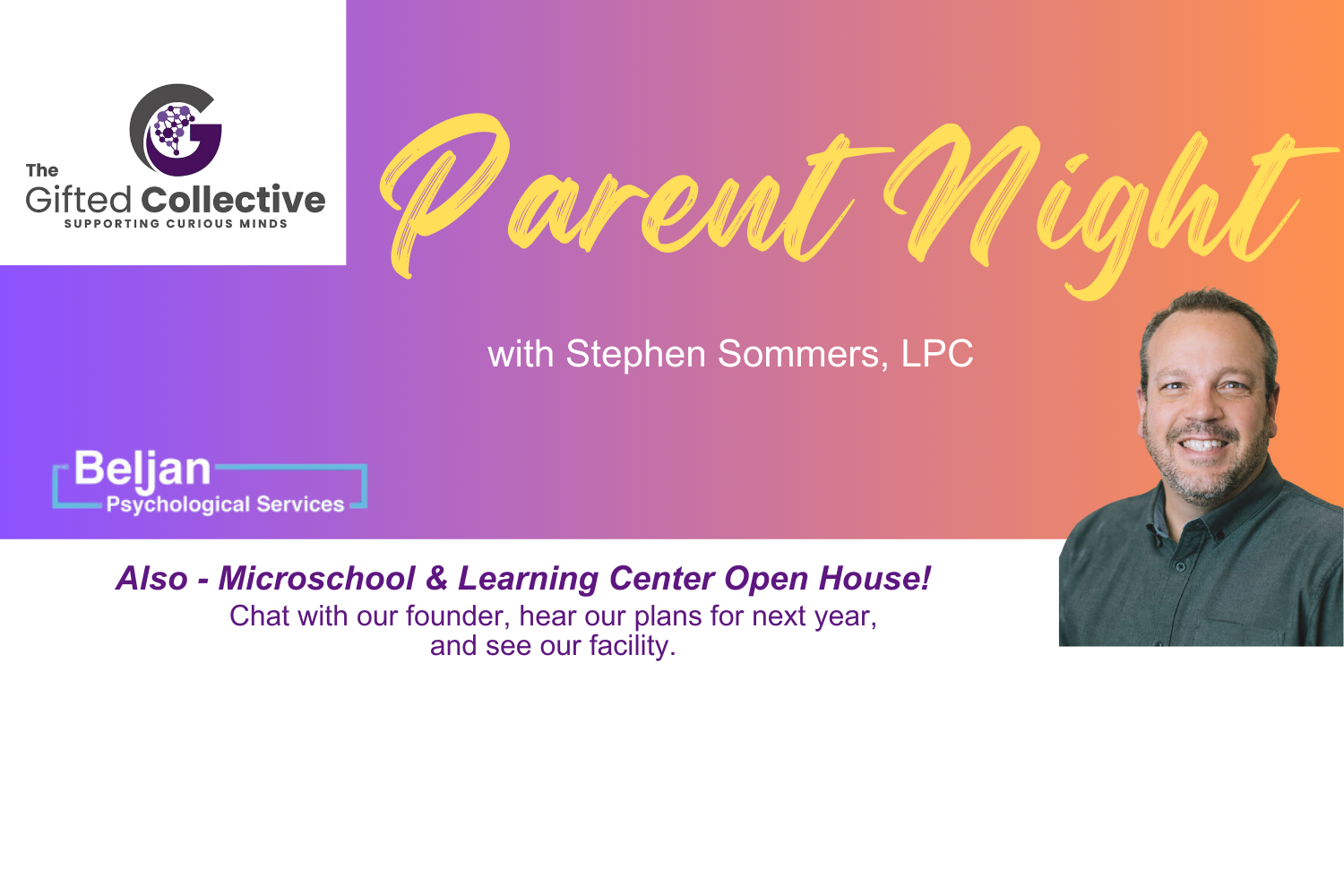 The Gifted Collective
SUPPORTING CURIOUS MINDS

Parent Night

with Stephen Sommers, LPC

Beljan
Psychological Services

Also - Microschool & Learning Center Open House!
Chat with our founder, hear our plans for next year, and see our facility.